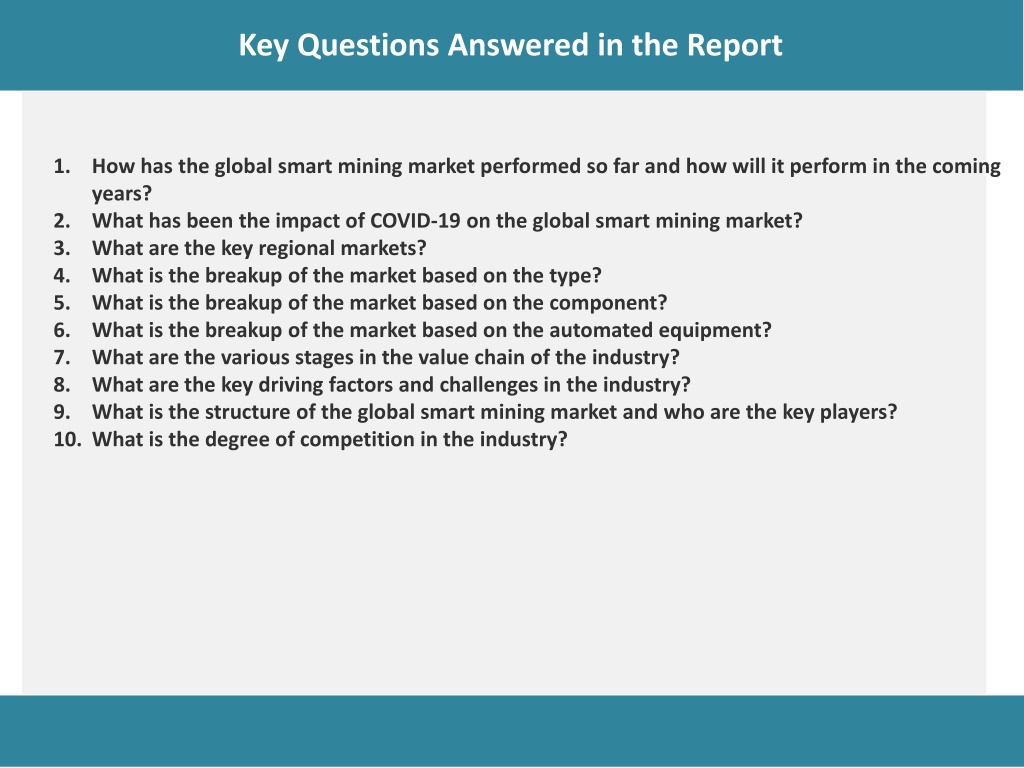 Key Questions Answered in the Report

1. How has the global smart mining market performed so far and how will it perform in the coming years?
2. What has been the impact of COVID-19 on the global smart mining market?
3. What are the key regional markets?
4. What is the breakup of the market based on the type?
5. What is the breakup of the market based on the component?
6. What is the breakup of the market based on the automated equipment?
7. What are the various stages in the value chain of the industry?
8. What are the key driving factors and challenges in the industry?
9. What is the structure of the global smart mining market and who are the key players?
10. What is the degree of competition in the industry?